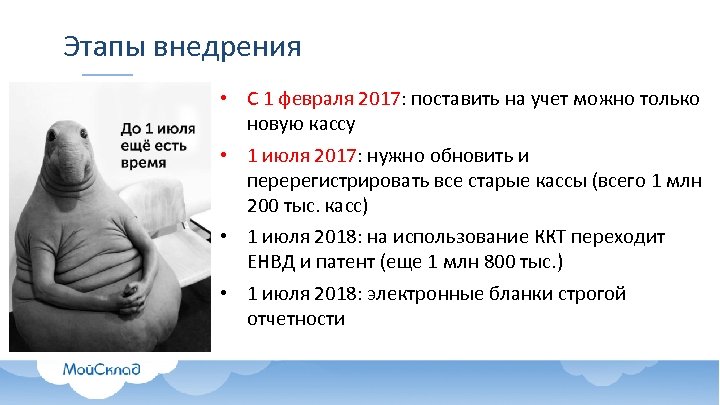 Этапы внедрения

До 1 июля ещё есть время

• С 1 февраля 2017: поставить на учет можно только новую кассу
• 1 июля 2017: нужно обновить и перерегистрировать все старые кассы (всего 1 млн 200 тыс. касс)
• 1 июля 2018: на использование ККТ переходит ЕНВД и патент (еще 1 млн 800 тыс.)
• 1 июля 2018: электронные бланки строгой отчетности

МойСклад